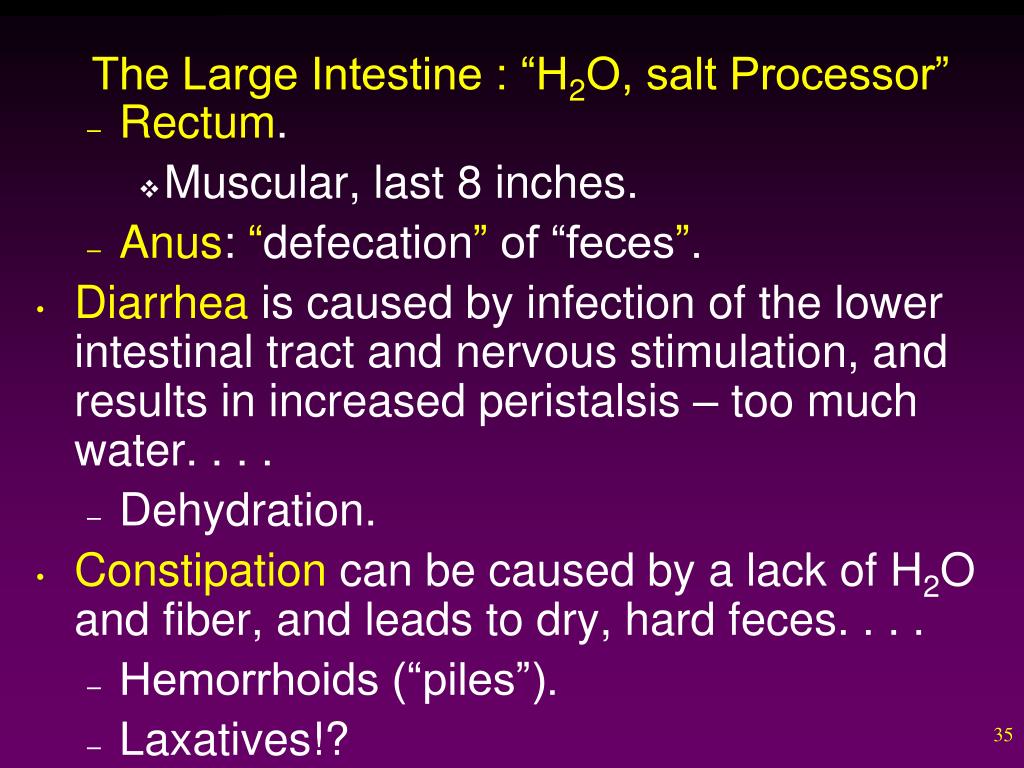 The Large Intestine : “$H_2O$, salt Processor”

– Rectum.

❖ Muscular, last 8 inches.

– Anus: “defecation” of “feces”.

• Diarrhea is caused by infection of the lower intestinal tract and nervous stimulation, and results in increased peristalsis – too much water. . . .

– Dehydration.

• Constipation can be caused by a lack of $H_2O$ and fiber, and leads to dry, hard feces. . . .

– Hemorrhoids (“piles”).

– Laxatives!?

35